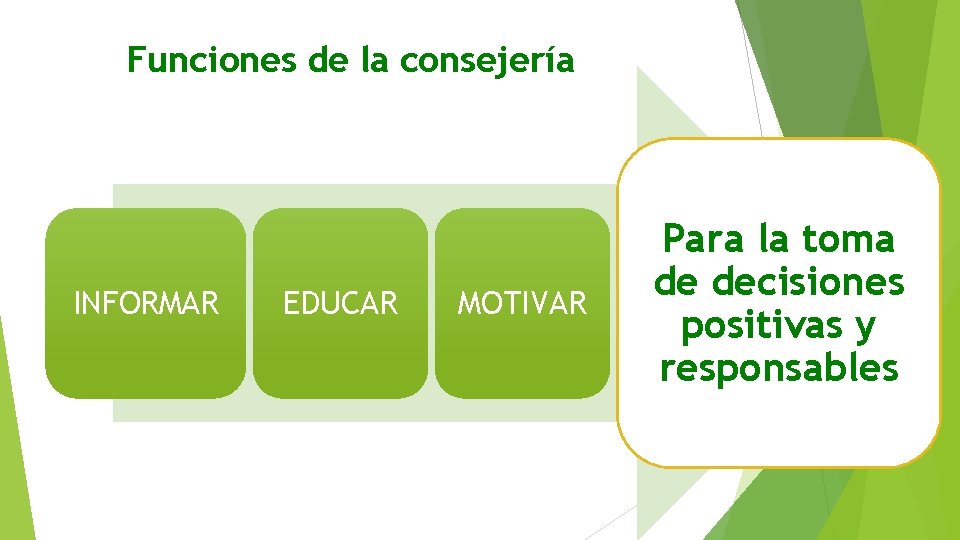 Funciones de la consejería

INFORMAR

EDUCAR

MOTIVAR

Para la toma de decisiones positivas y responsables